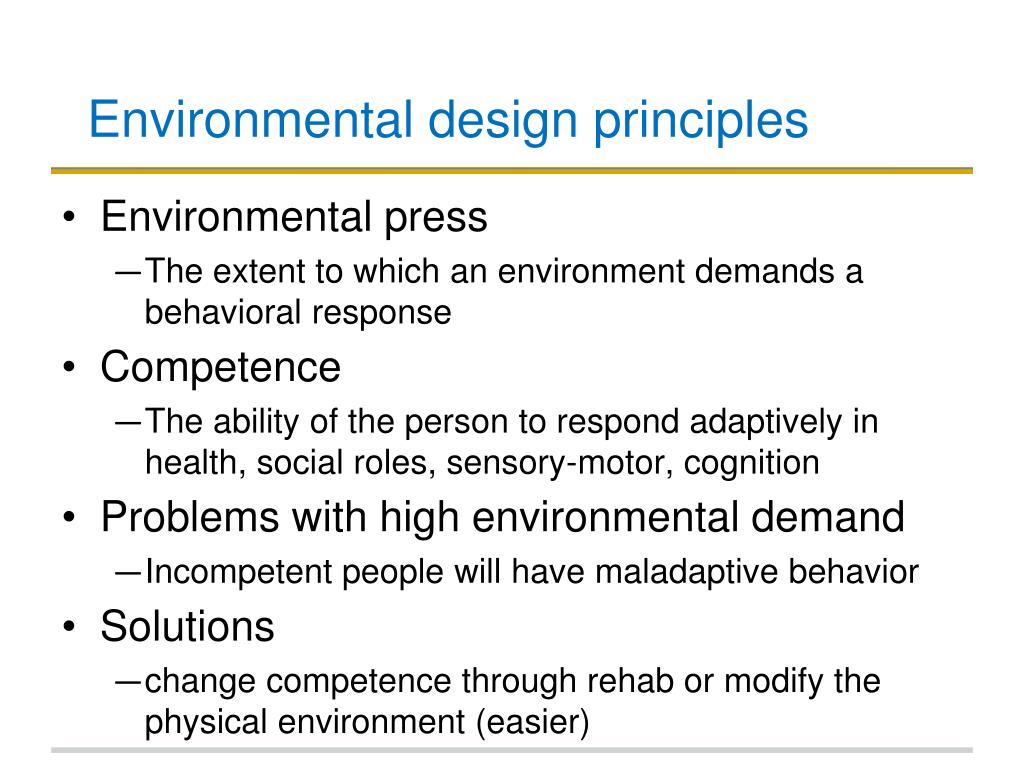 Environmental design principles

• Environmental press
 —The extent to which an environment demands a behavioral response
• Competence
 —The ability of the person to respond adaptively in health, social roles, sensory-motor, cognition
• Problems with high environmental demand
 —Incompetent people will have maladaptive behavior
• Solutions
 —change competence through rehab or modify the physical environment (easier)